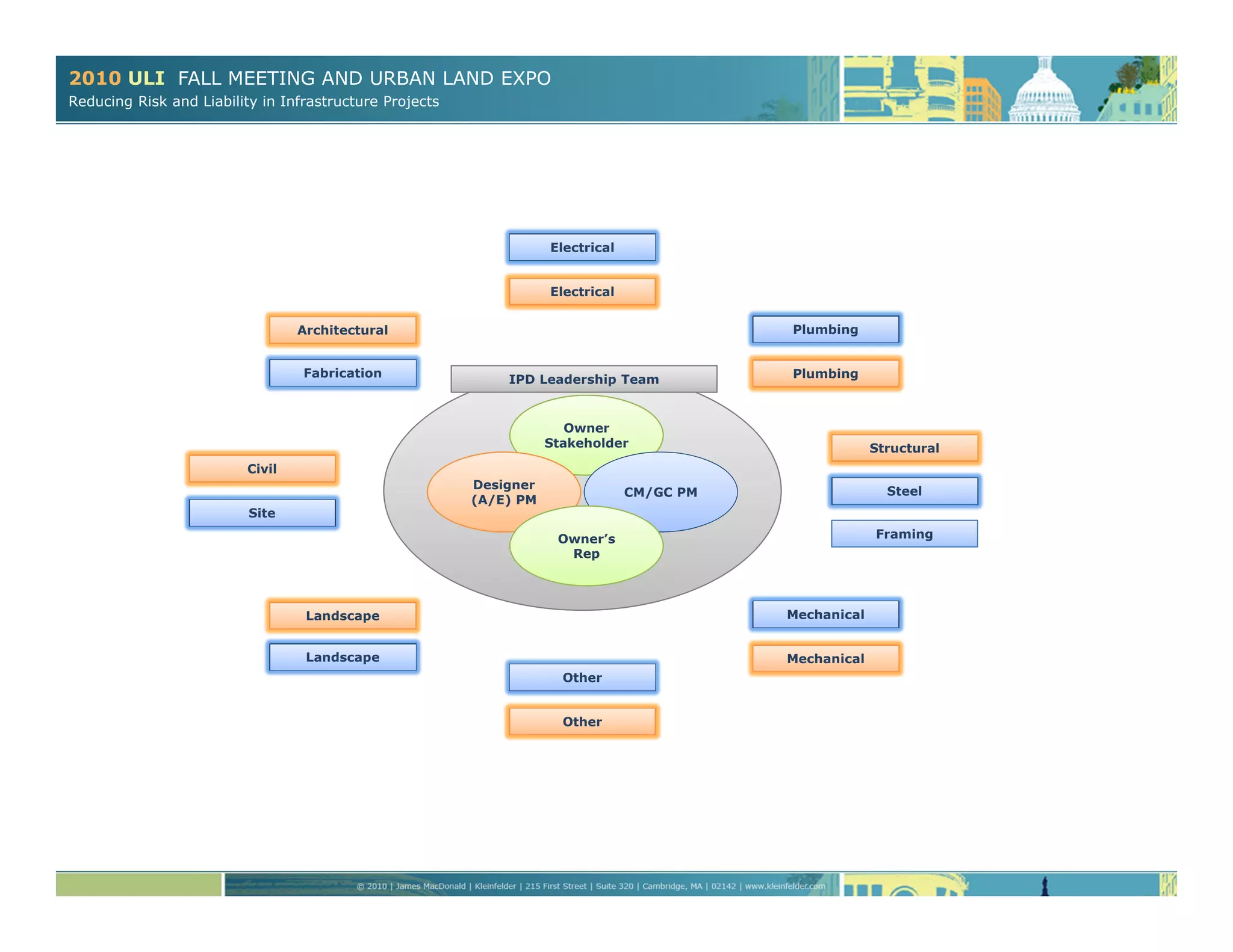 2010 ULI FALL MEETING AND URBAN LAND EXPO
Reducing Risk and Liability in Infrastructure Projects

Electrical

Electrical

Architectural

Fabrication

Plumbing

Plumbing

IPD Leadership Team

Owner Stakeholder

Designer (A/E) PM

CM/GC PM

Owner's Rep

Civil

Site

Structural

Steel

Framing

Landscape

Landscape

Mechanical

Mechanical

Other

Other

© 2010 | James MacDonald | Kleinfelder | 215 First Street | Suite 320 | Cambridge, MA | 02142 | www.kleinfelder.com